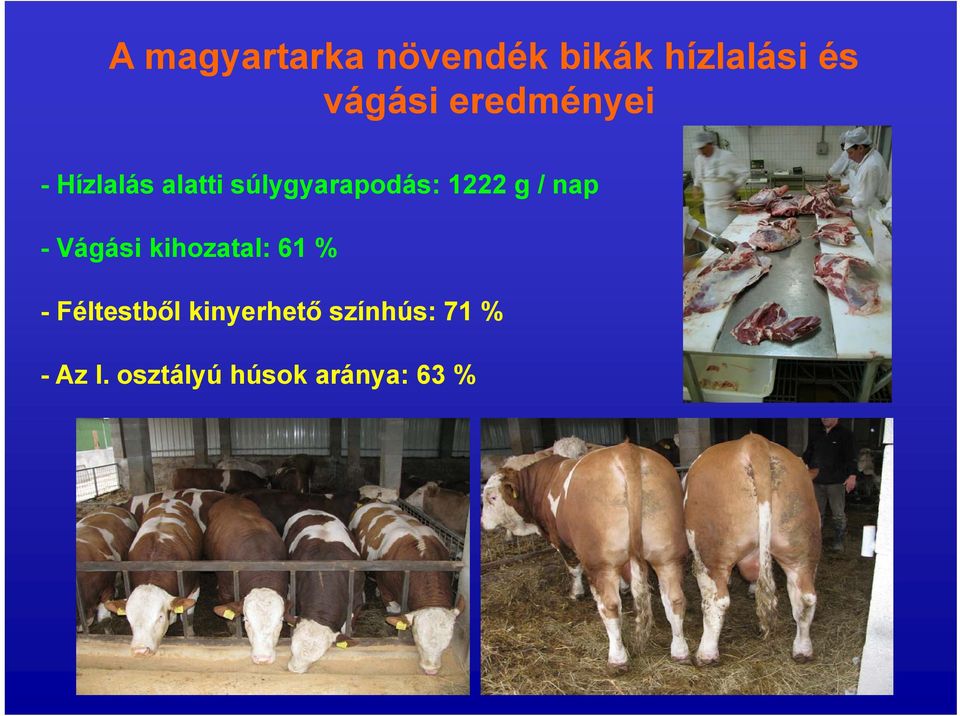 A magyartarka növendék bikák hízlalási és vágási eredményei

- Hízlalás alatti súlygyarapodás: 1222 g / nap

- Vágási kihozatal: 61 %

- Féltestből kinyerhető színhús: 71 %

- Az I. osztályú húsok aránya: 63 %